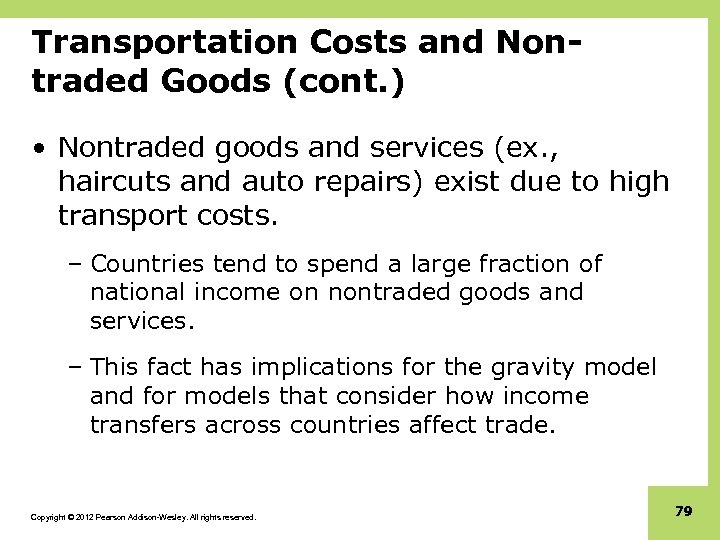 Transportation Costs and Non-traded Goods (cont.)

• Nontraded goods and services (ex., haircuts and auto repairs) exist due to high transport costs.

– Countries tend to spend a large fraction of national income on nontraded goods and services.

– This fact has implications for the gravity model and for models that consider how income transfers across countries affect trade.

Copyright © 2012 Pearson Addison-Wesley. All rights reserved.

79